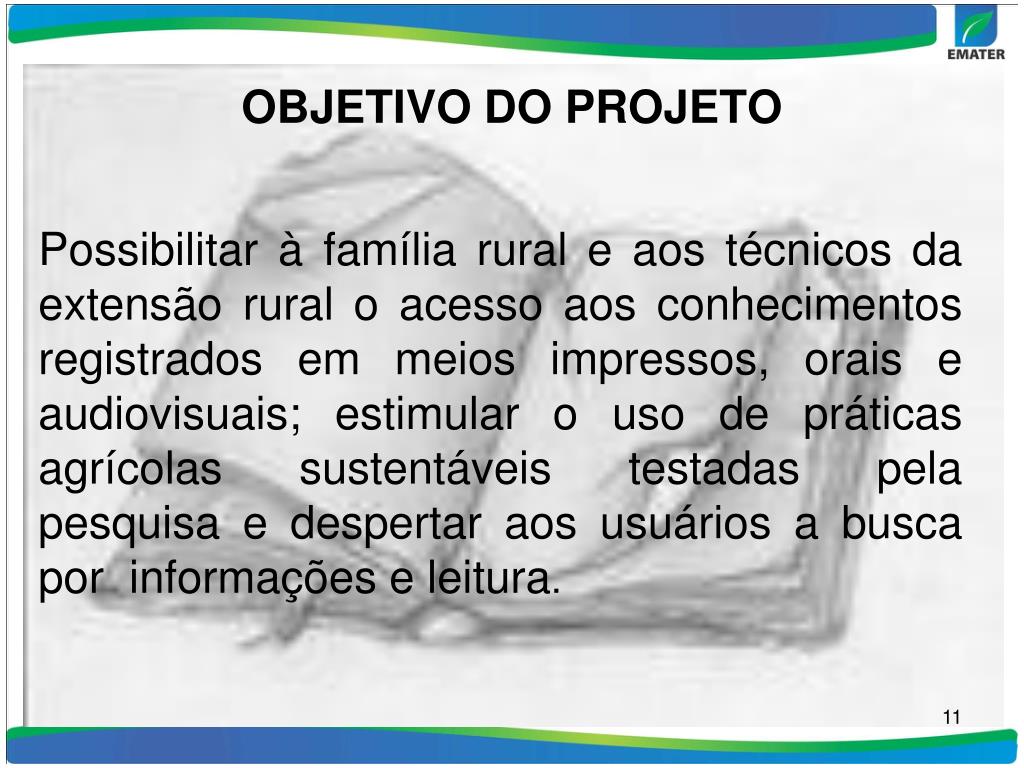 EMATER

OBJETIVO DO PROJETO

Possibilitar à família rural e aos técnicos da extensão rural o acesso aos conhecimentos registrados em meios impressos, orais e audiovisuais; estimular o uso de práticas agrícolas sustentáveis testadas pela pesquisa e despertar aos usuários a busca por informações e leitura.

11